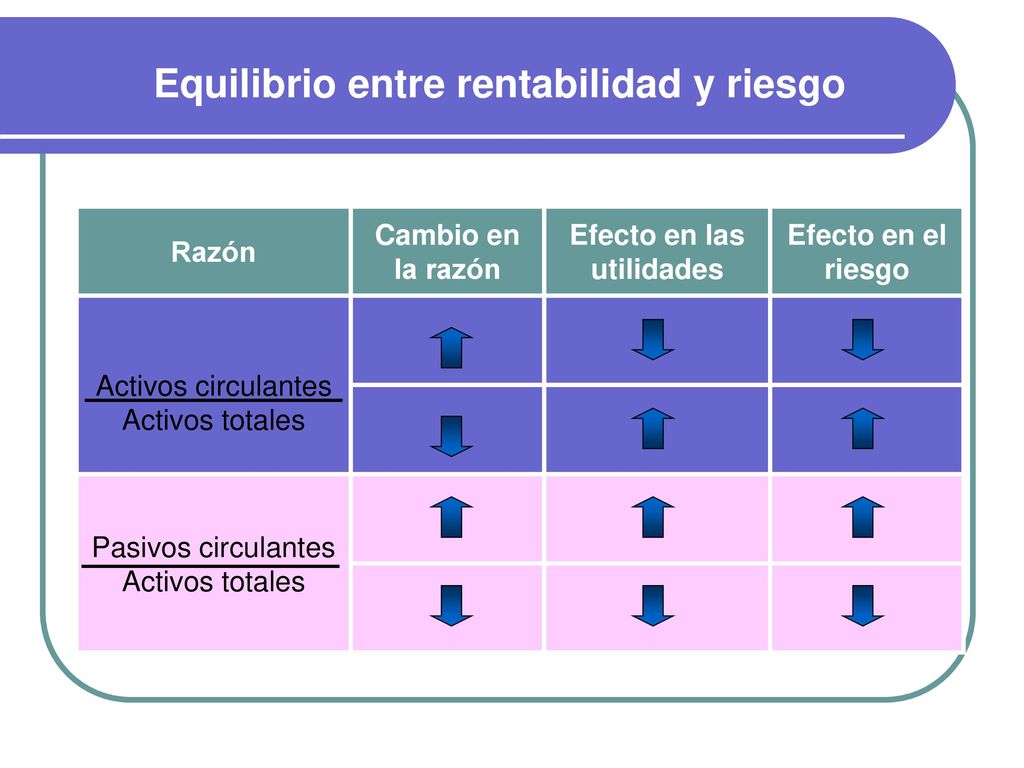 Equilibrio entre rentabilidad y riesgo

| Razón | Cambio en la razón | Efecto en las utilidades | Efecto en el riesgo |
|---|---|---|---|
| $\frac{\text{Activos circulantes}}{\text{Activos totales}}$ | ↑ | ↓ | ↓ |
| | ↓ | ↑ | ↑ |
| $\frac{\text{Pasivos circulantes}}{\text{Activos totales}}$ | ↑ | ↑ | ↑ |
| | ↓ | ↓ | ↓ |